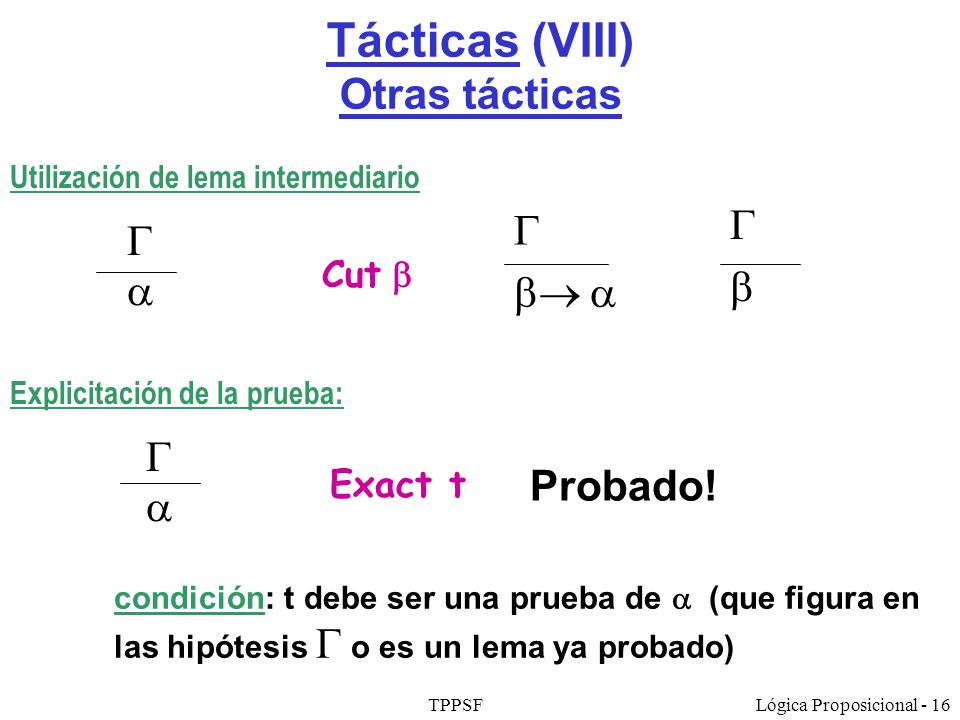 Tácticas (VIII)
Otras tácticas

Utilización de lema intermediario

$\frac{\Gamma}{\alpha}$ Cut $\beta$ $\frac{\Gamma}{\beta \rightarrow \alpha}$ $\frac{\Gamma}{\beta}$

Explicitación de la prueba:

$\frac{\Gamma}{\alpha}$ Exact t Probado!

condición: t debe ser una prueba de $\alpha$ (que figura en las hipótesis $\Gamma$ o es un lema ya probado)

TPPSF Lógica Proposicional - 16